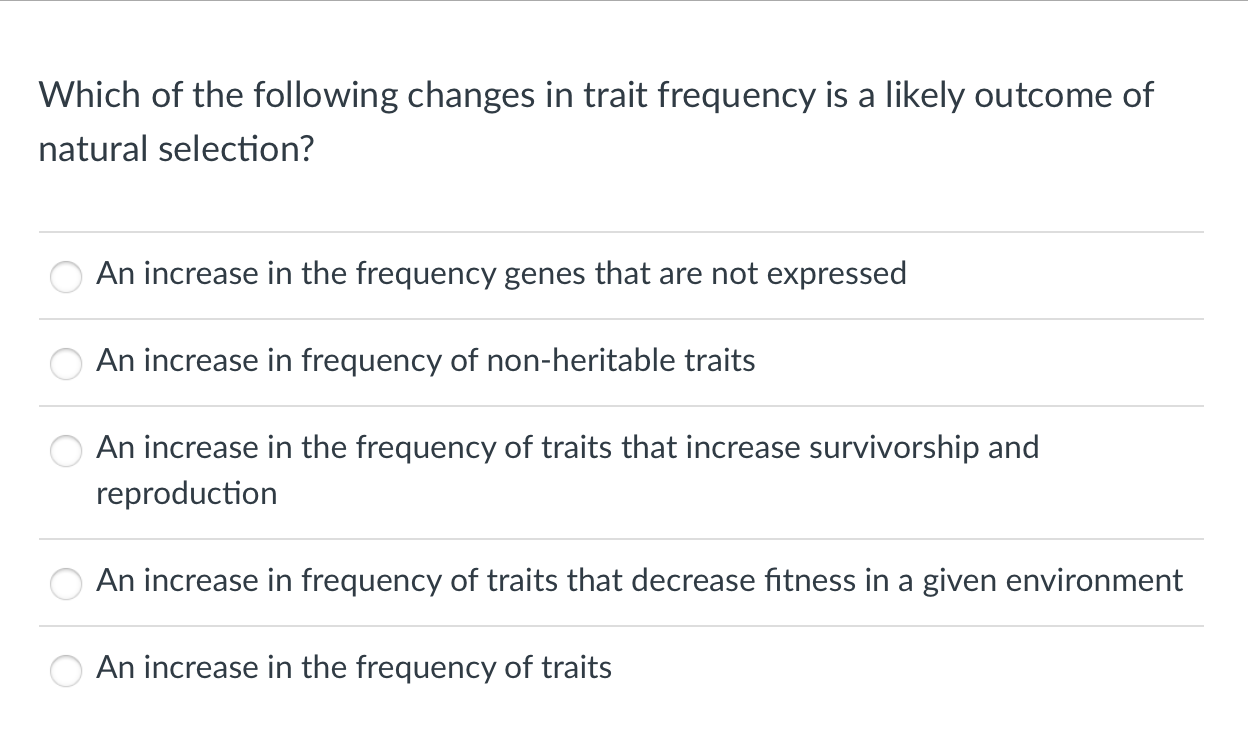 Which of the following changes in trait frequency is a likely outcome of natural selection?

An increase in the frequency genes that are not expressed

An increase in frequency of non-heritable traits

An increase in the frequency of traits that increase survivorship and reproduction

An increase in frequency of traits that decrease fitness in a given environment

An increase in the frequency of traits